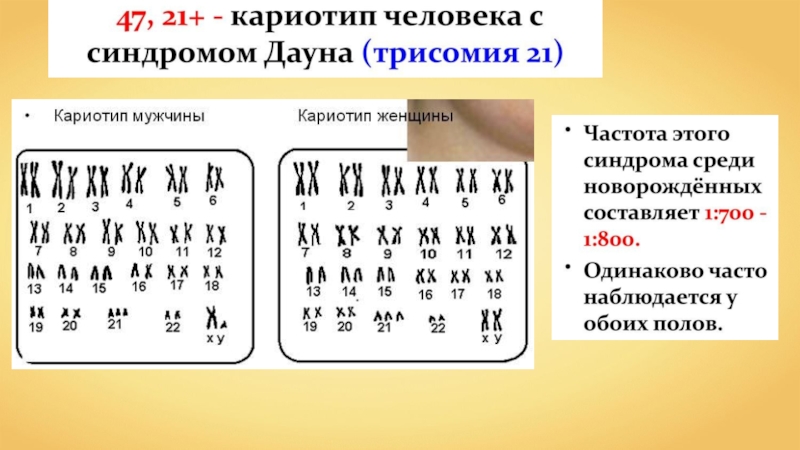 47, 21+ - кариотип человека с синдромом Дауна (трисомия 21)

• Кариотип мужчины

1 2 3 4 5 6
7 8 9 10 11 12
13 14 15 16 17 18
19 20 21 22 x y

Кариотип женщины

1 2 3 4 5 6
7 8 9 10 11 12
13 14 15 16 17 18
19 20 21 22 x y

• Частота этого синдрома среди новорождённых составляет 1:700 - 1:800.

• Одинаково часто наблюдается у обоих полов.